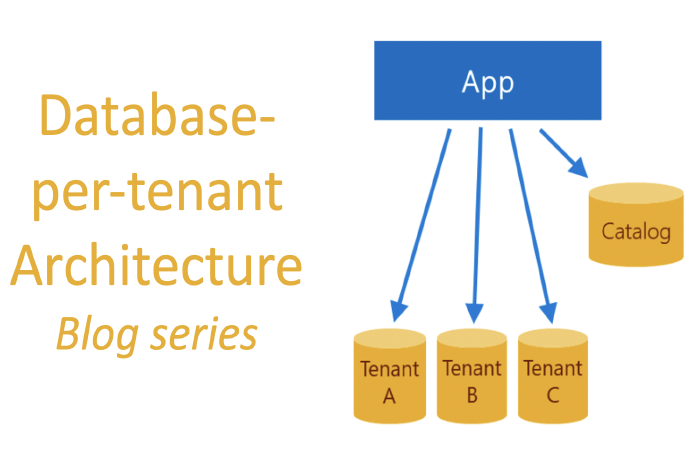 Database-per-tenant Architecture
Blog series

App

Catalog

Tenant A

Tenant B

Tenant C